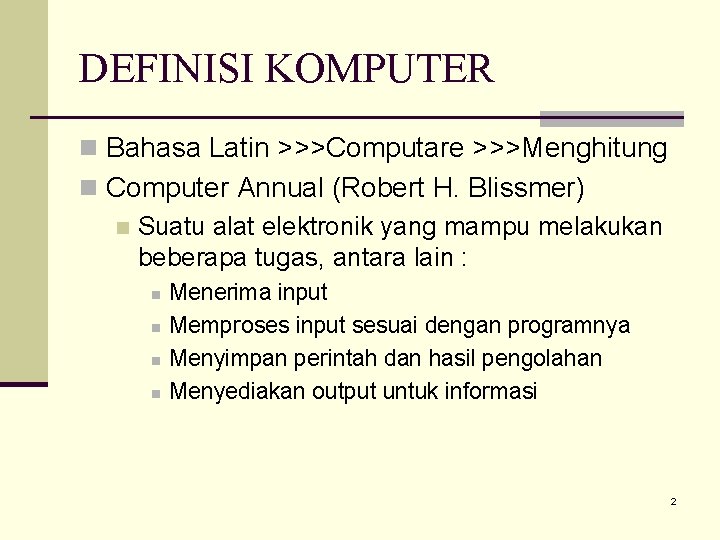 DEFINISI KOMPUTER

Bahasa Latin >>>Computare >>>Menghitung

Computer Annual (Robert H. Blissmer)

Suatu alat elektronik yang mampu melakukan beberapa tugas, antara lain :

Menerima input

Memproses input sesuai dengan programnya

Menyimpan perintah dan hasil pengolahan

Menyediakan output untuk informasi

2